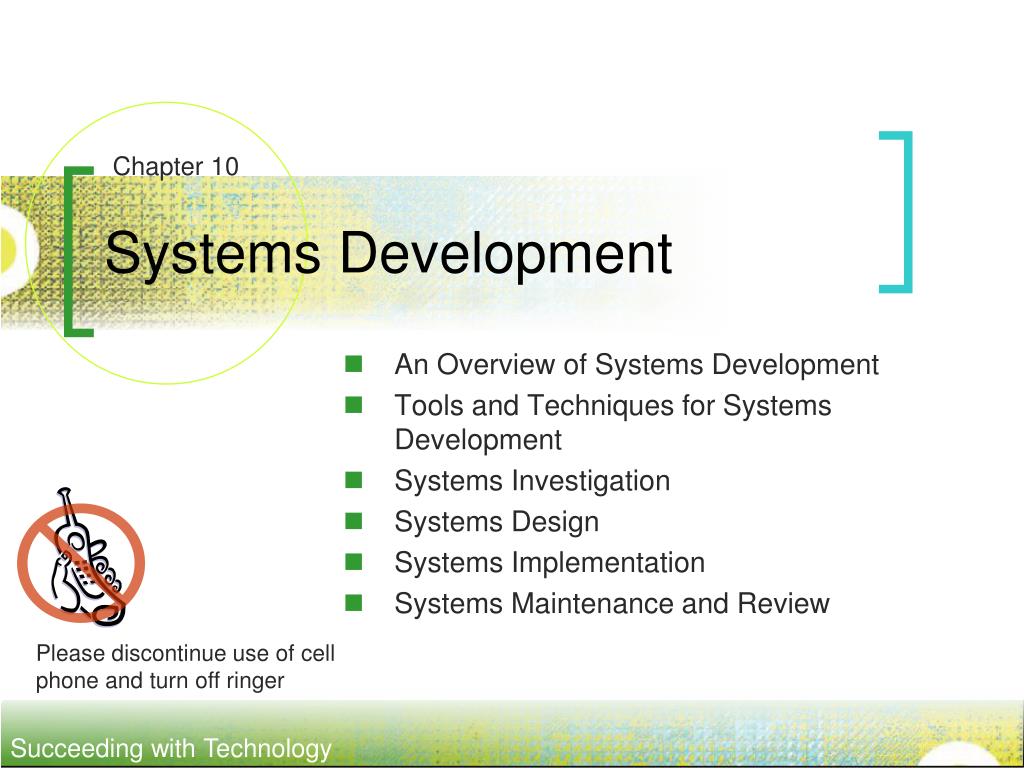 Chapter 10

Systems Development

- An Overview of Systems Development
- Tools and Techniques for Systems Development
- Systems Investigation
- Systems Design
- Systems Implementation
- Systems Maintenance and Review

Please discontinue use of cell phone and turn off ringer

Succeeding with Technology